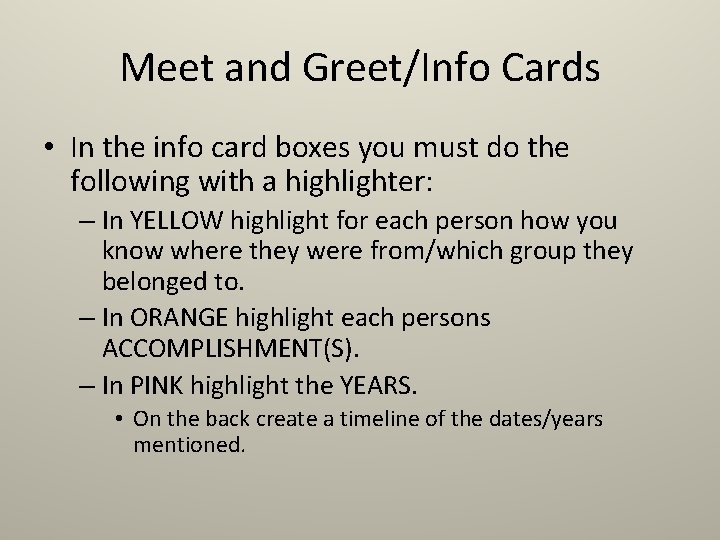 Meet and Greet/Info Cards

• In the info card boxes you must do the following with a highlighter:

– In YELLOW highlight for each person how you know where they were from/which group they belonged to.

– In ORANGE highlight each persons ACCOMPLISHMENT(S).

– In PINK highlight the YEARS.

• On the back create a timeline of the dates/years mentioned.